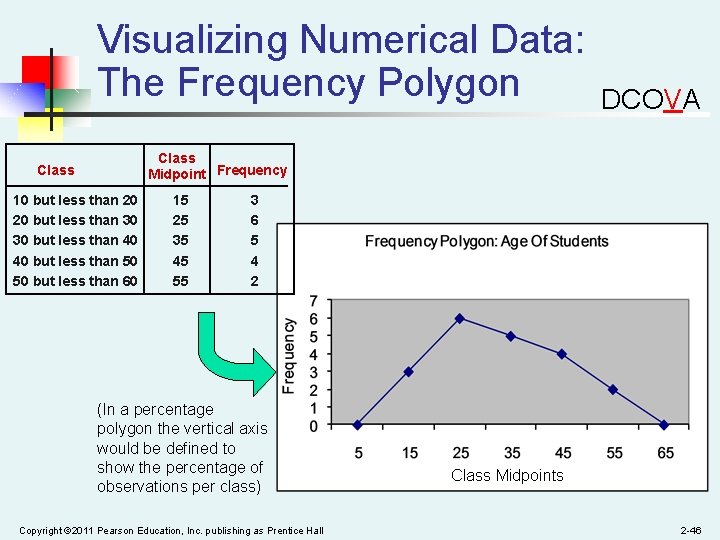 Visualizing Numerical Data: The Frequency Polygon

DCOVA

| Class | Class Midpoint | Frequency |
|---|---|---|
| 10 but less than 20 | 15 | 3 |
| 20 but less than 30 | 25 | 6 |
| 30 but less than 40 | 35 | 5 |
| 40 but less than 50 | 45 | 4 |
| 50 but less than 60 | 55 | 2 |

Frequency Polygon: Age Of Students

Frequency

7
6
5
4
3
2
1
0

5 15 25 35 45 55 65

Class Midpoints

(In a percentage polygon the vertical axis would be defined to show the percentage of observations per class)

Copyright ©2011 Pearson Education, Inc. publishing as Prentice Hall

2-46